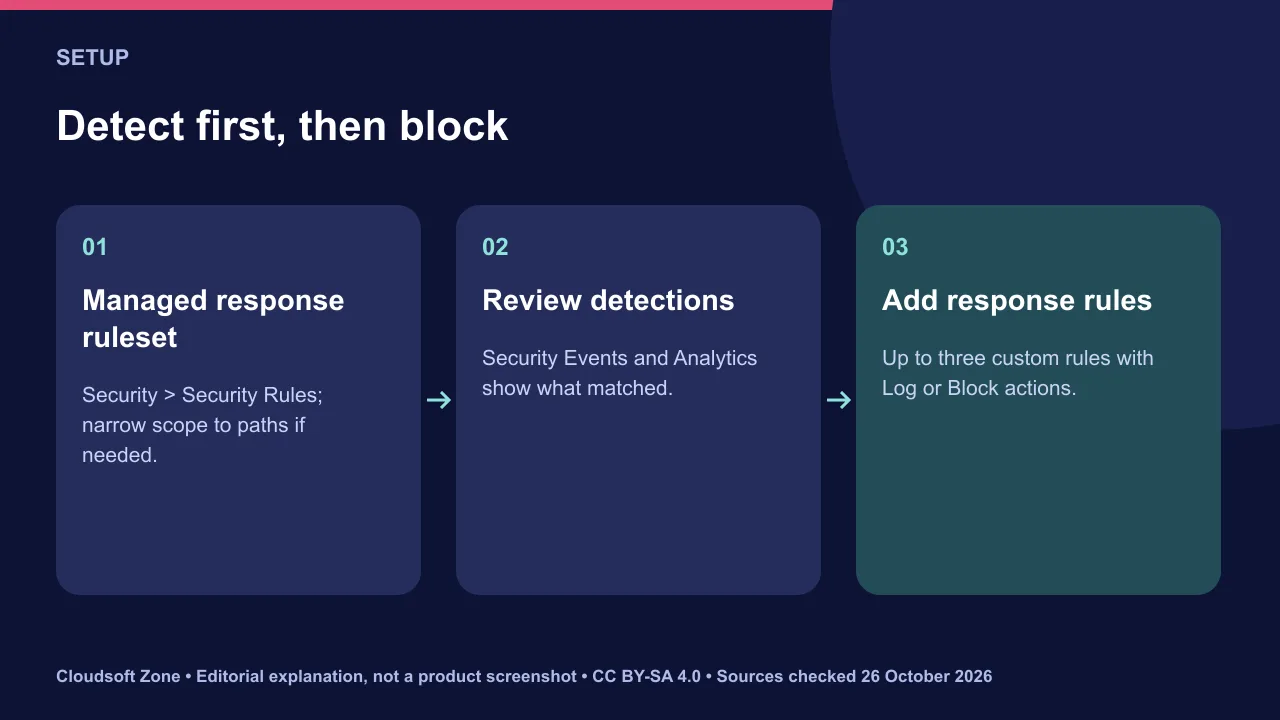 SETUP

Detect first, then block

01

Managed response ruleset

Security > Security Rules; narrow scope to paths if needed.

→

02

Review detections

Security Events and Analytics show what matched.

→

03

Add response rules

Up to three custom rules with Log or Block actions.

Cloudsoft Zone • Editorial explanation, not a product screenshot • CC BY-SA 4.0 • Sources checked 26 October 2026